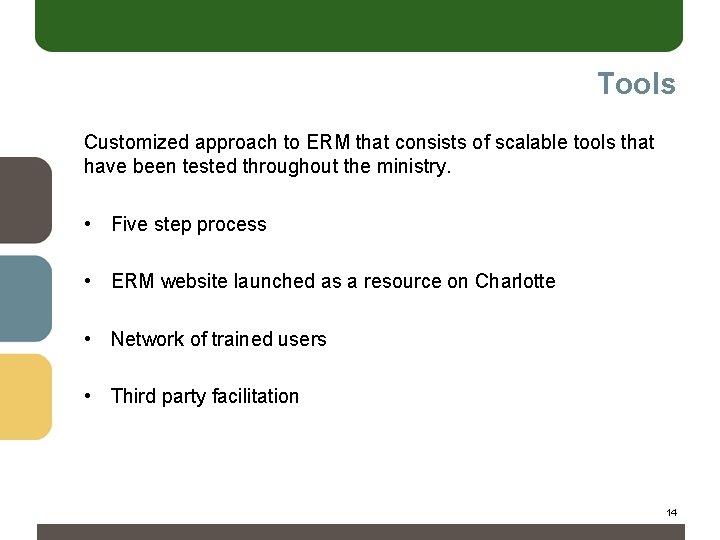 Tools

Customized approach to ERM that consists of scalable tools that have been tested throughout the ministry.

• Five step process

• ERM website launched as a resource on Charlotte

• Network of trained users

• Third party facilitation

14